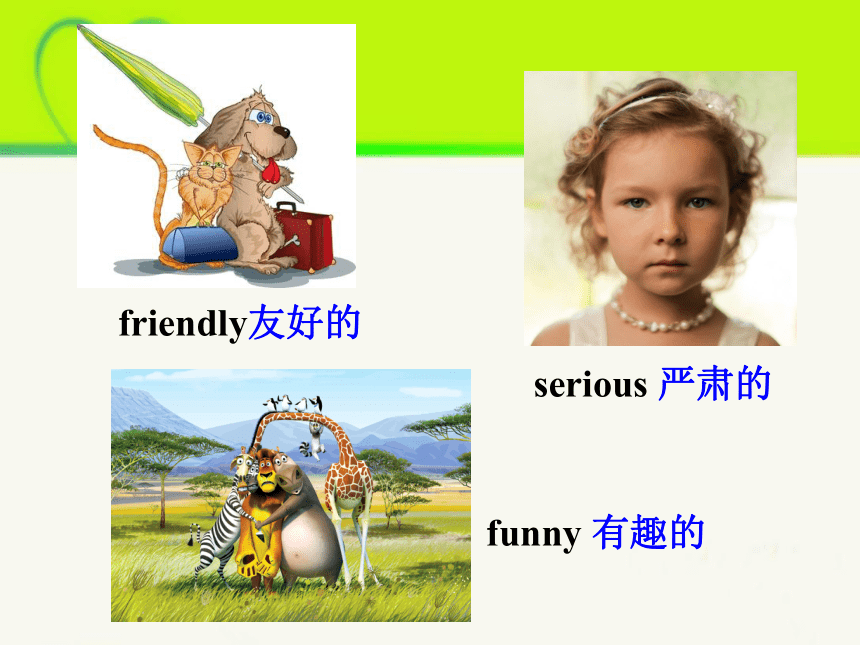 friendly友好的

serious 严肃的

funny 有趣的